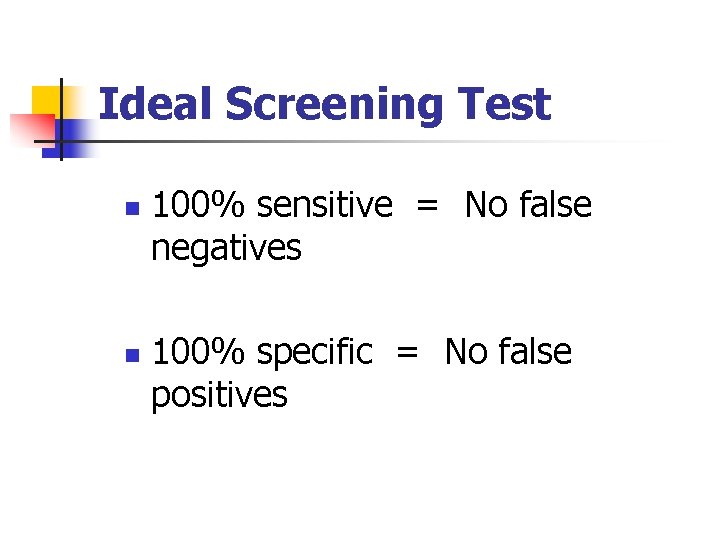 Ideal Screening Test

- 100% sensitive = No false negatives

- 100% specific = No false positives